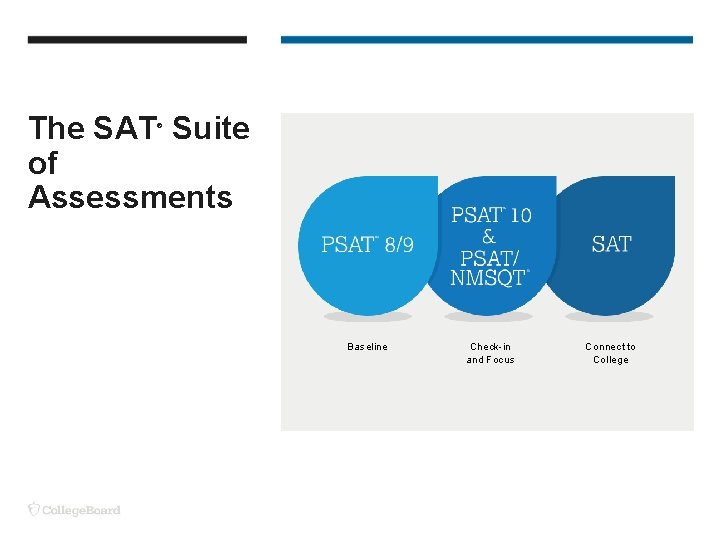 The SAT® Suite of Assessments

PSAT™ 8/9

PSAT™ 10 & PSAT/ NMSQT®

SAT

Baseline

Check-in and Focus

Connect to College

CollegeBoard